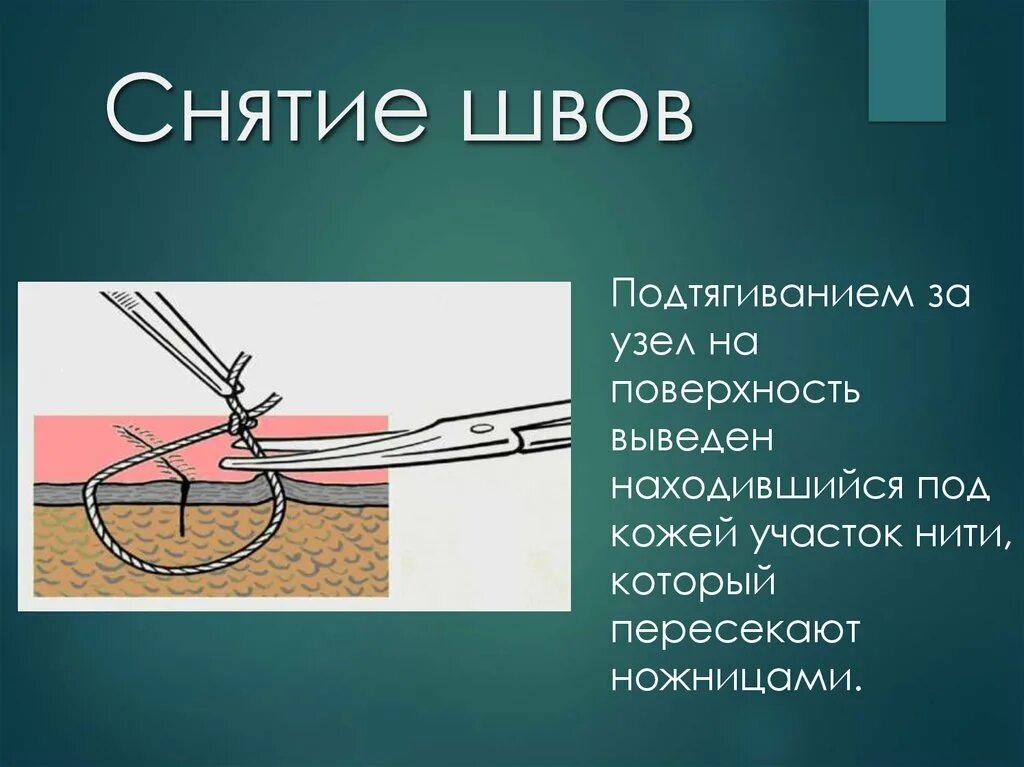 Снятие швов

Подтягиванием за узел на поверхность выведен находившийся под кожей участок нити, который пересекают ножницами.